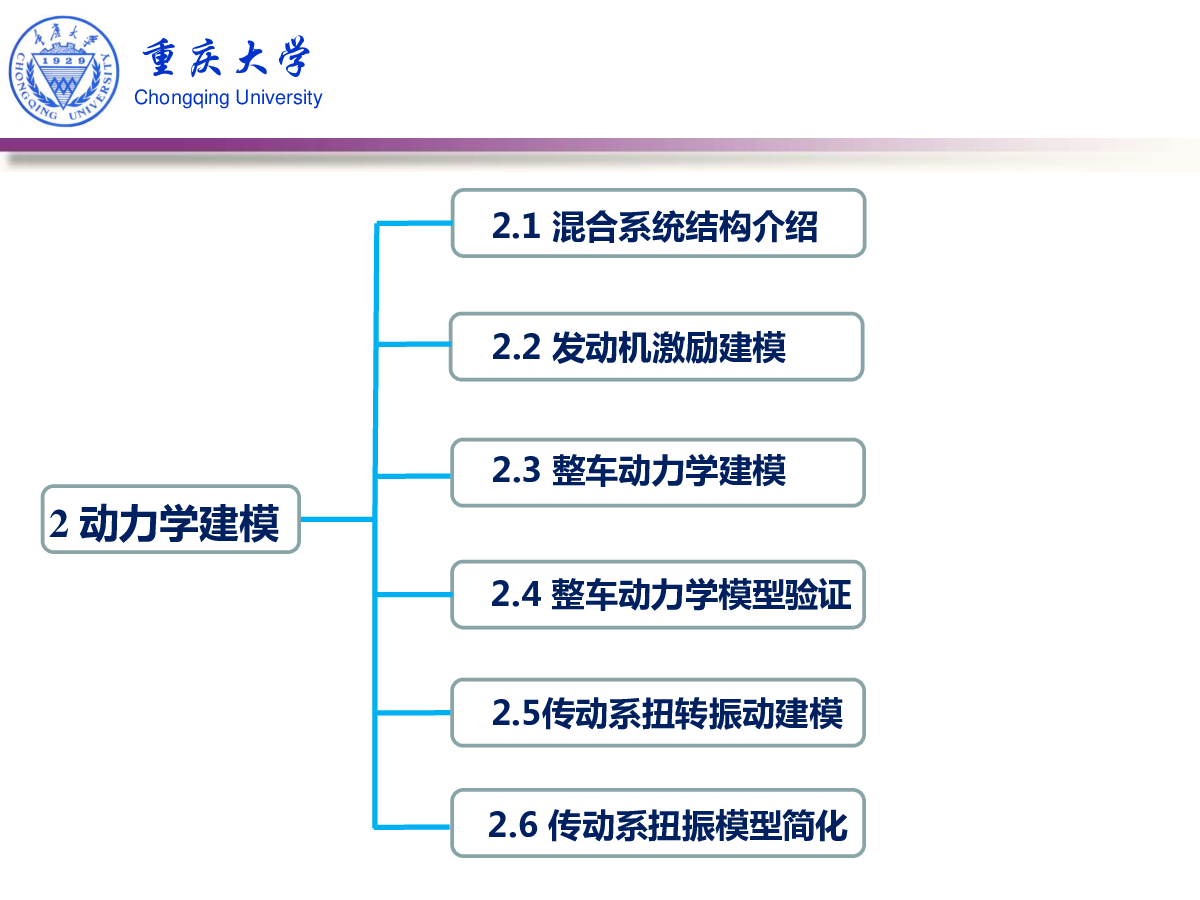 重庆大学
1929
CHONGQING UNIVERSITY
重庆大学
Chongqing University

2 动力学建模

2.1 混合系统结构介绍

2.2 发动机激励建模

2.3 整车动力学建模

2.4 整车动力学模型验证

2.5传动系扭转振动建模

2.6 传动系扭振模型简化